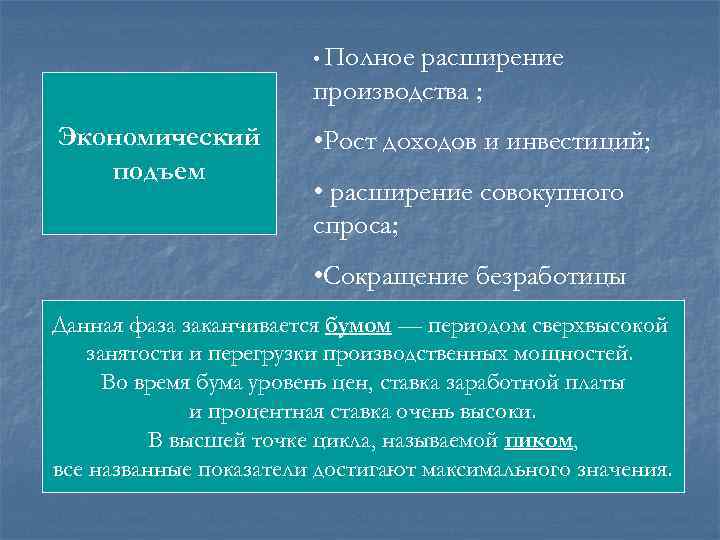 Экономический подъем

• Полное расширение производства ;

•Рост доходов и инвестиций;

• расширение совокупного спроса;

•Сокращение безработицы

Данная фаза заканчивается бумом — периодом сверхвысокой занятости и перегрузки производственных мощностей.
Во время бума уровень цен, ставка заработной платы и процентная ставка очень высоки.
В высшей точке цикла, называемой пиком, все названные показатели достигают максимального значения.